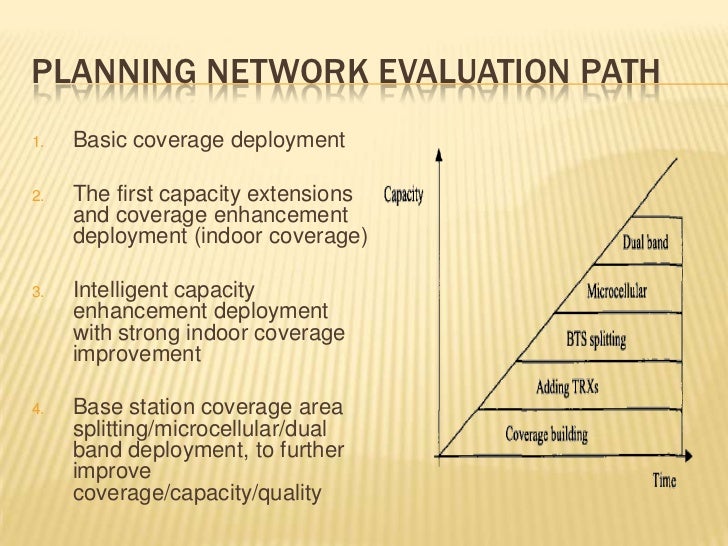 PLANNING NETWORK EVALUATION PATH

1. Basic coverage deployment

2. The first capacity extensions and coverage enhancement deployment (indoor coverage)

3. Intelligent capacity enhancement deployment with strong indoor coverage improvement

4. Base station coverage area splitting/microcellular/dual band deployment, to further improve coverage/capacity/quality

Capacity

Dual band

Microcellular

BTS splitting

Adding TRXs

Coverage building

Time